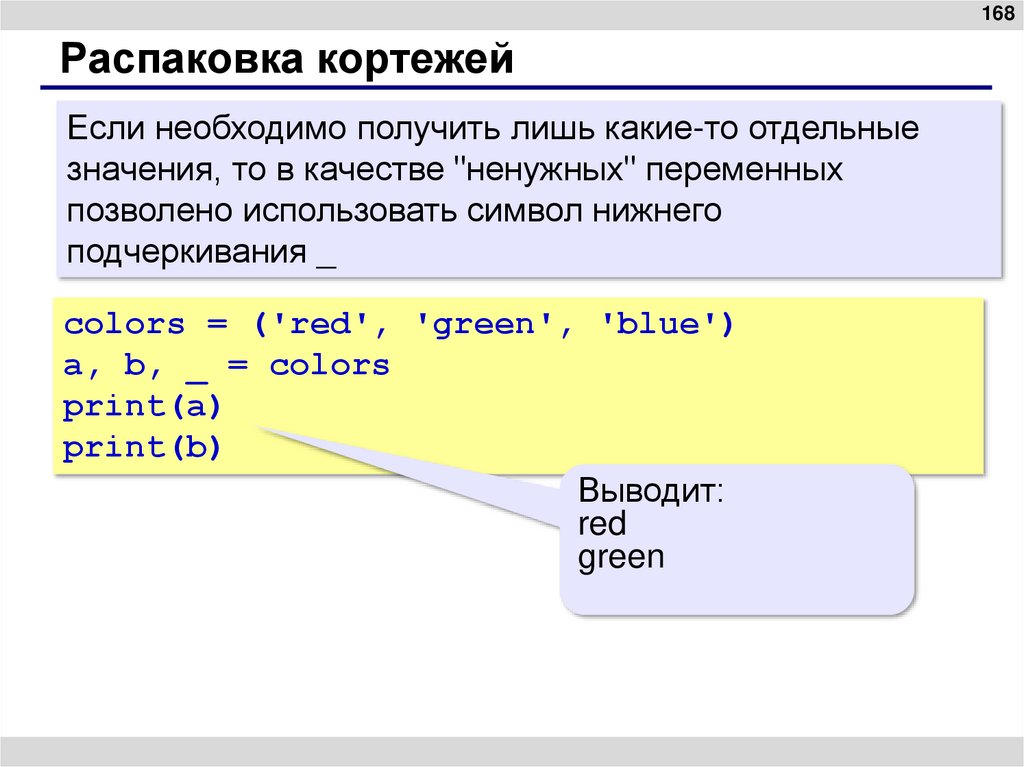 168

Распаковка кортежей

Если необходимо получить лишь какие-то отдельные значения, то в качестве "ненужных" переменных позволено использовать символ нижнего подчеркивания _

colors = ('red', 'green', 'blue')
a, b, _ = colors
print(a)
print(b)

Выводит:
red
green